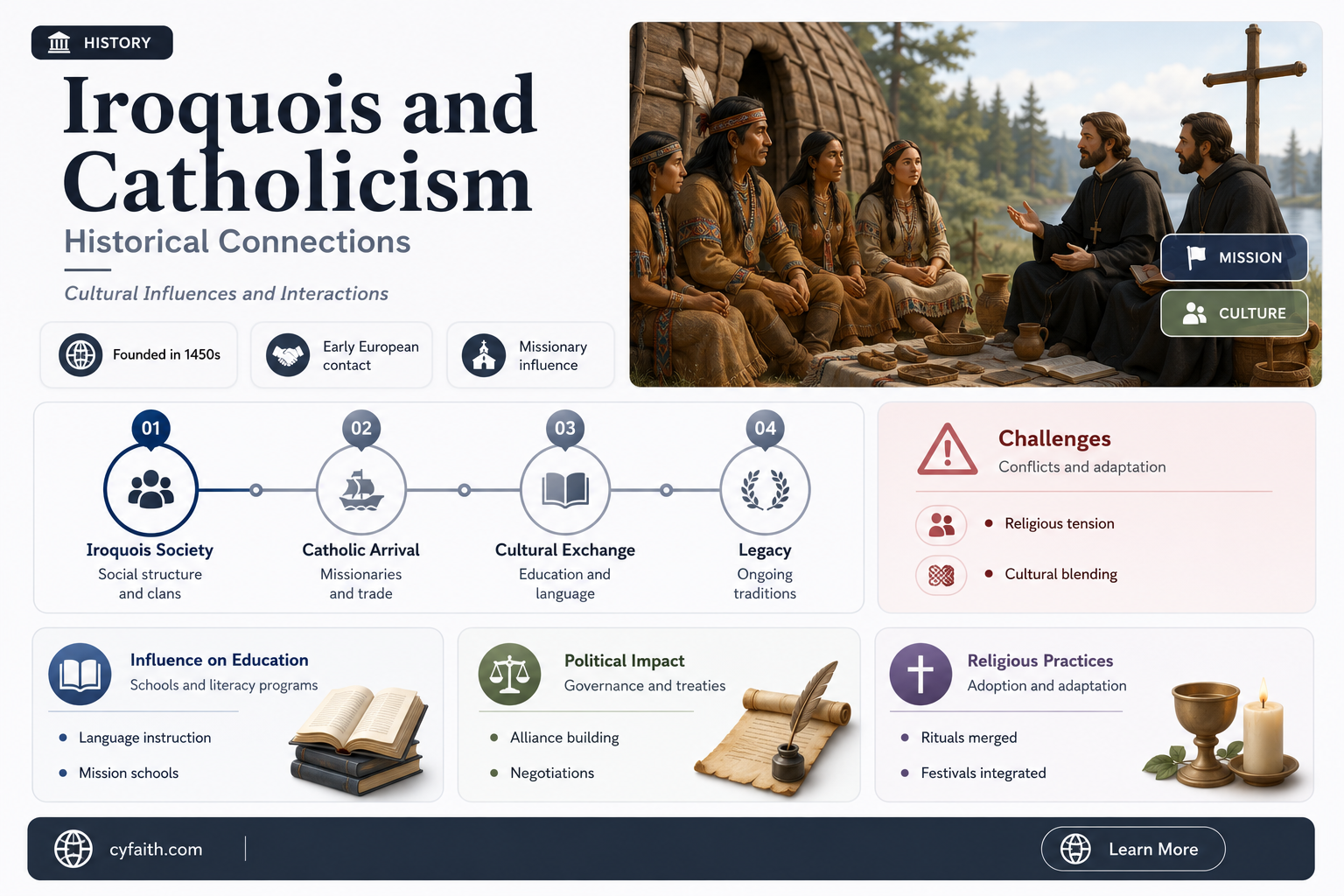 HISTORY

Iroquois and Catholicism

Historical Connections

Cultural Influences and Interactions

Founded in 1450s

Early European contact

Missionary influence

MISSION

CULTURE

01
Iroquois Society
Social structure and clans

02
Catholic Arrival
Missionaries and trade

03
Cultural Exchange
Education and language

04
Legacy
Ongoing traditions

Challenges
Conflicts and adaptation

• Religious tension

• Cultural blending

Influence on Education
Schools and literacy programs

• Language instruction
• Mission schools

Political Impact
Governance and treaties

• Alliance building
• Negotiations

Religious Practices
Adoption and adaptation

• Rituals merged
• Festivals integrated

cyfaith.com

Learn More